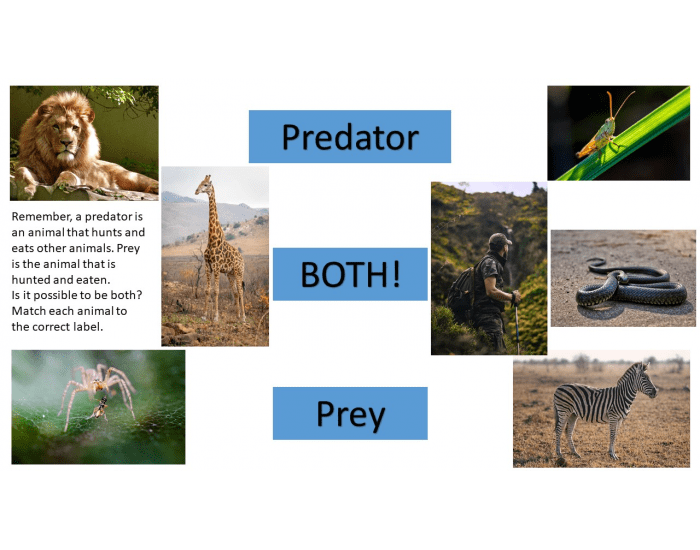 Remember, a predator is an animal that hunts and eats other animals. Prey is the animal that is hunted and eaten.
Is it possible to be both? Match each animal to the correct label.

Predator

BOTH!

Prey